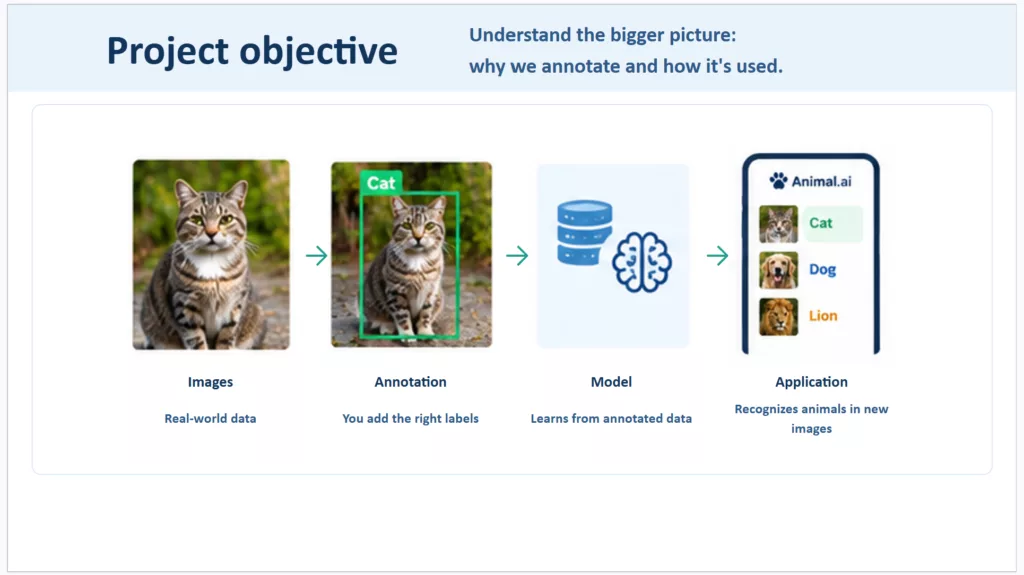 Project objective

Understand the bigger picture: why we annotate and how it's used.

Cat

Animal.ai

Cat

Dog

Lion

Images

Real-world data

Annotation

You add the right labels

Model

Learns from annotated data

Application

Recognizes animals in new images